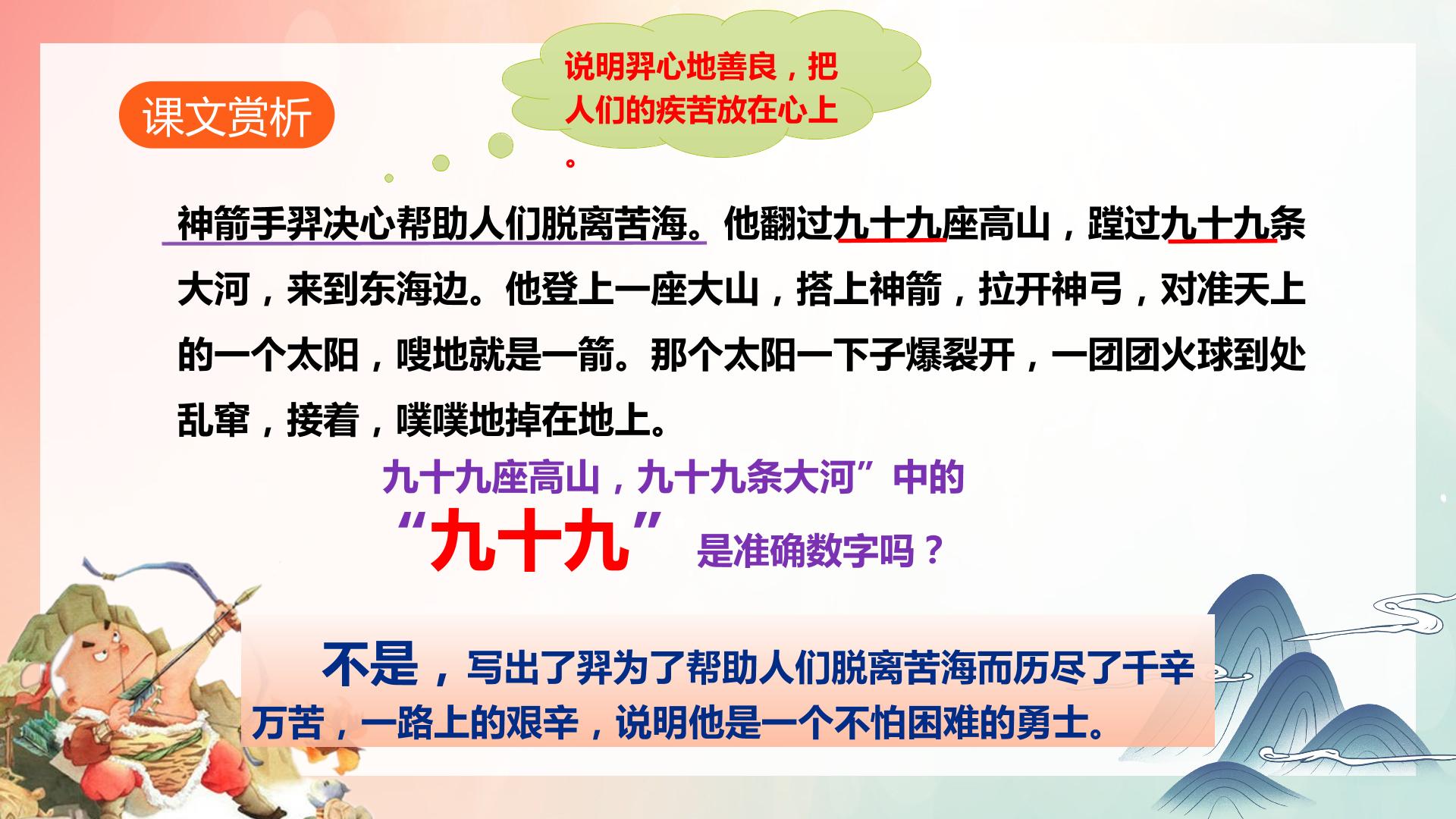 课文赏析

说明羿心地善良，把人们的疾苦放在心上。

神箭手羿决心帮助人们脱离苦海。他翻过九十九座高山，蹚过九十九条大河，来到东海边。他登上一座大山，搭上神箭，拉开神弓，对准天上的一个太阳，嗖地就是一箭。那个太阳一下子爆裂开，一团团火球到处乱窜，接着，噗噗地掉在地上。

九十九座高山，九十九条大河”中的“九十九”是准确数字吗？

不是，写出了羿为了帮助人们脱离苦海而历尽了千辛万苦，一路上的艰辛，说明他是一个不怕困难的勇士。